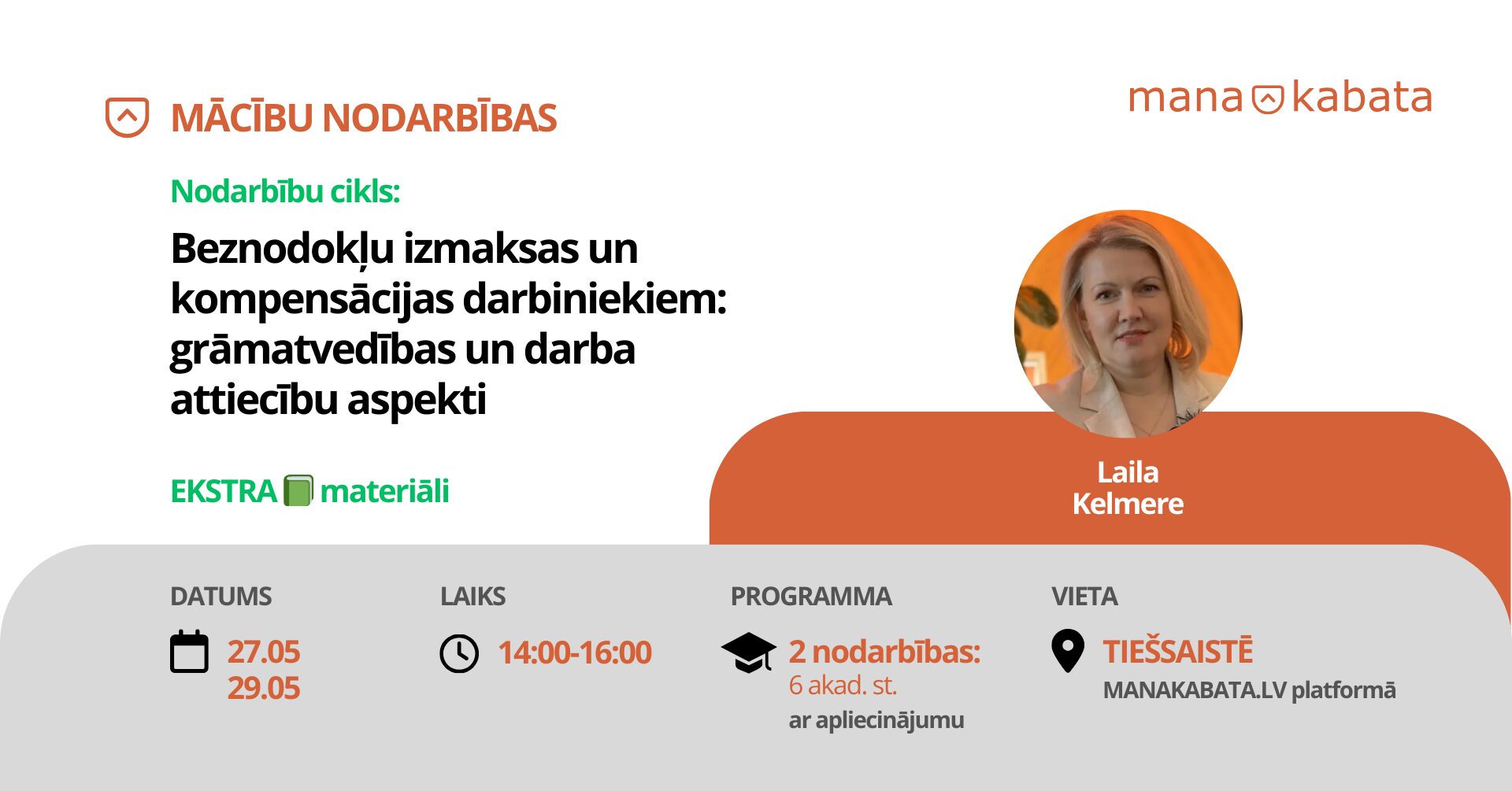 MĀCĪBU NODARBĪBAS

mana kabata

Nodarbību cikls:

Beznodokļu izmaksas un kompensācijas darbiniekiem: grāmatvedības un darba attiecību aspekti

EKSTRA materiāli

Laila Kelmere

DATUMS
27.05
29.05

LAIKS
14:00-16:00

PROGRAMMA
2 nodarbības:
6 akad. st.
ar apliecinājumu

VIETA
TIEŠSAISTĒ
MANAKABATA.LV platformā